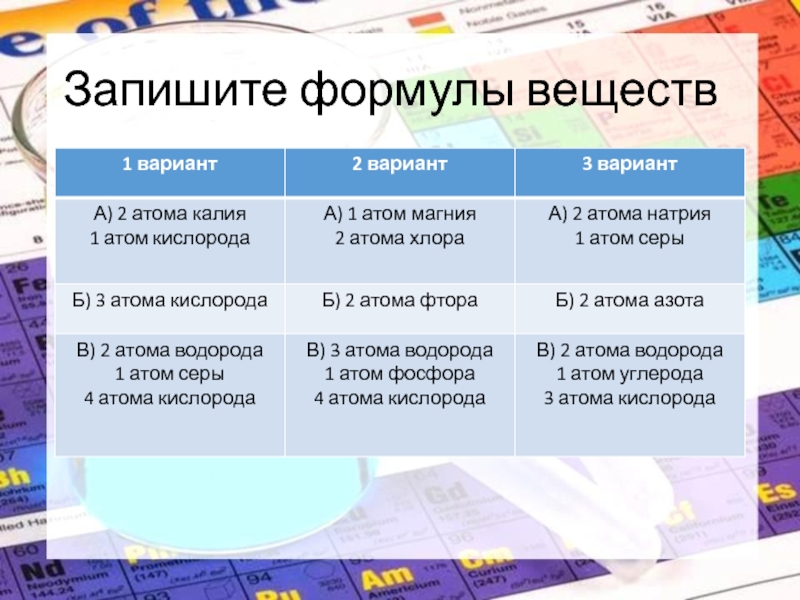 Запишите формулы веществ

| 1 вариант | 2 вариант | 3 вариант |
|---|---|---|
| А) 2 атома калия 1 атом кислорода | А) 1 атом магния 2 атома хлора | А) 2 атома натрия 1 атом серы |
| Б) 3 атома кислорода | Б) 2 атома фтора | Б) 2 атома азота |
| В) 2 атома водорода 1 атом серы 4 атома кислорода | В) 3 атома водорода 1 атом фосфора 4 атома кислорода | В) 2 атома водорода 1 атом углерода 3 атома кислорода |